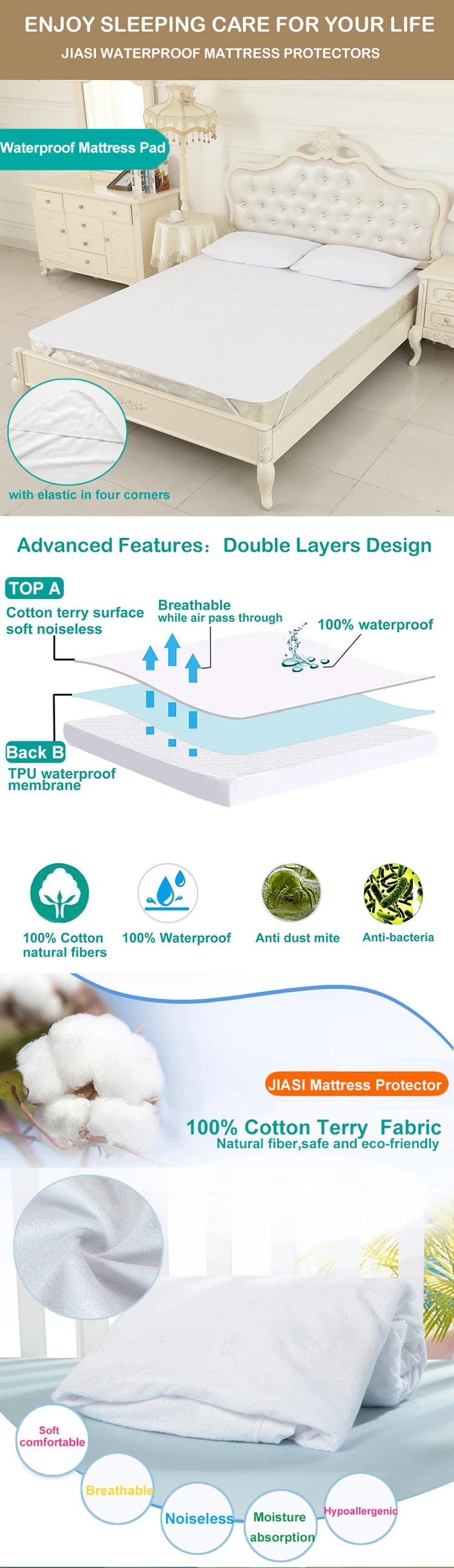 ENJOY SLEEPING CARE FOR YOUR LIFE
JIASI WATERPROOF MATTRESS PROTECTORS

Waterproof Mattress Pad

with elastic in four corners

Advanced Features: Double Layers Design

TOP A
Cotton terry surface soft noiseless

Breathable
while air pass through

100% waterproof

Back B
TPU waterproof membrane

100% Cotton natural fibers

100% Waterproof

Anti dust mite

Anti-bacteria

JIASI Mattress Protector

100% Cotton Terry Fabric
Natural fiber,safe and eco-friendly

Soft comfortable

Breathable

Noiseless

Moisture absorption

Hypoallergenic